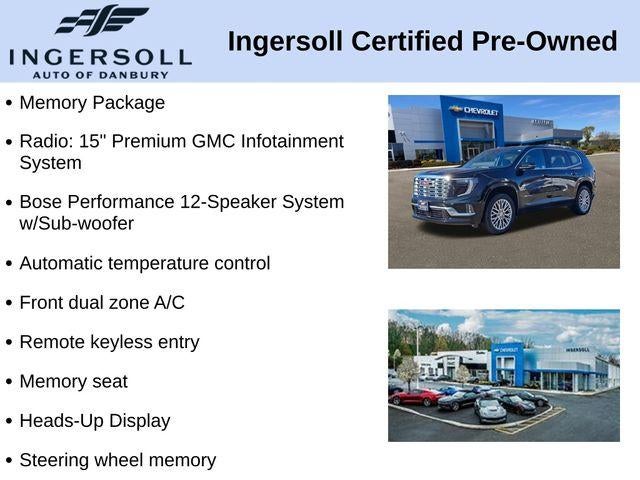 INGERSOLL
AUTO OF DANBURY

Ingersoll Certified Pre-Owned

• Memory Package

• Radio: 15" Premium GMC Infotainment System

• Bose Performance 12-Speaker System w/Sub-woofer

• Automatic temperature control

• Front dual zone A/C

• Remote keyless entry

• Memory seat

• Heads-Up Display

• Steering wheel memory

CHEVROLET

CHEVROLET
INGERSOLL